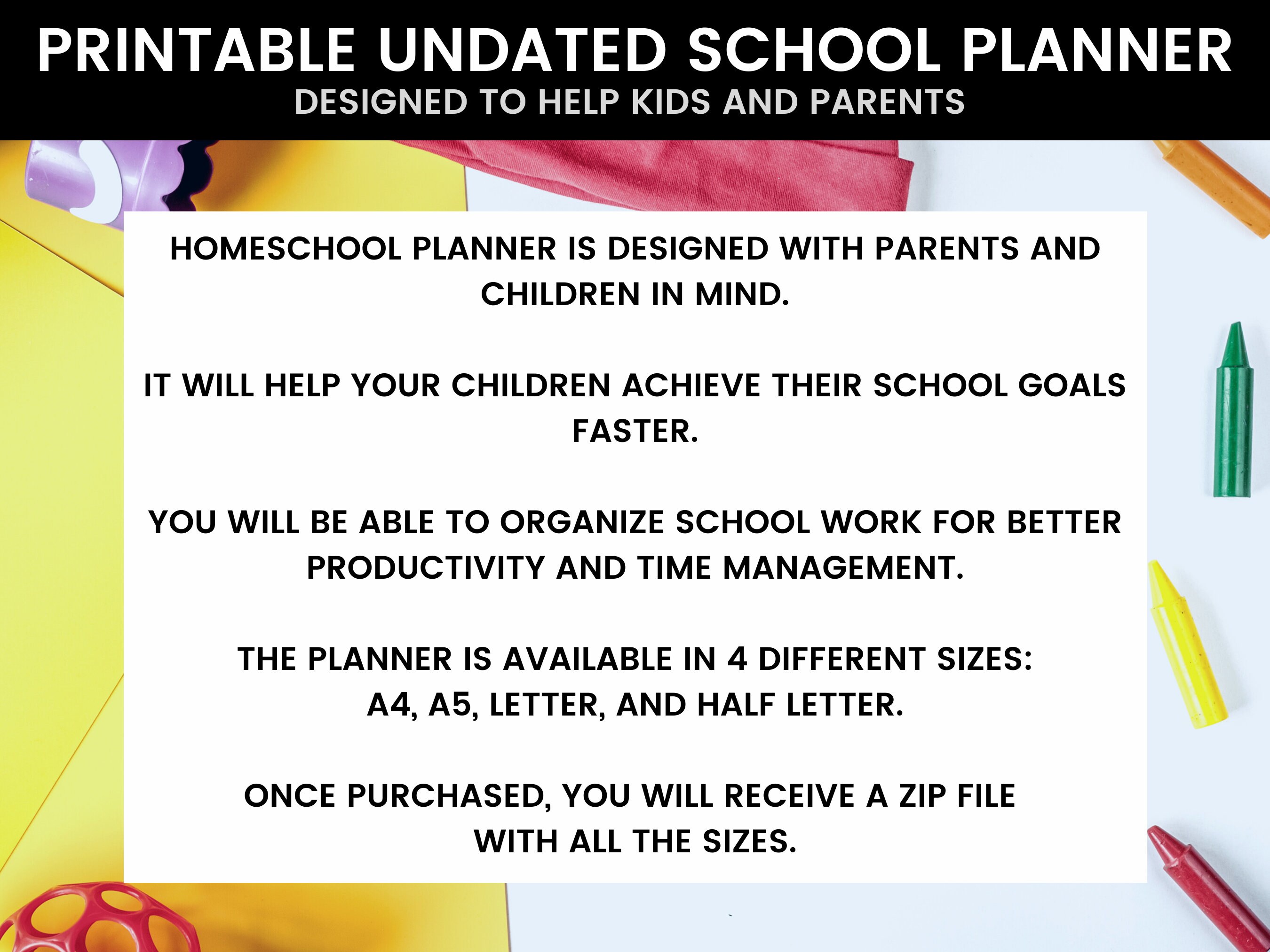 PRINTABLE UNDATED SCHOOL PLANNER
DESIGNED TO HELP KIDS AND PARENTS

HOMESCHOOL PLANNER IS DESIGNED WITH PARENTS AND CHILDREN IN MIND.

IT WILL HELP YOUR CHILDREN ACHIEVE THEIR SCHOOL GOALS FASTER.

YOU WILL BE ABLE TO ORGANIZE SCHOOL WORK FOR BETTER PRODUCTIVITY AND TIME MANAGEMENT.

THE PLANNER IS AVAILABLE IN 4 DIFFERENT SIZES:
A4, A5, LETTER, AND HALF LETTER.

ONCE PURCHASED, YOU WILL RECEIVE A ZIP FILE WITH ALL THE SIZES.